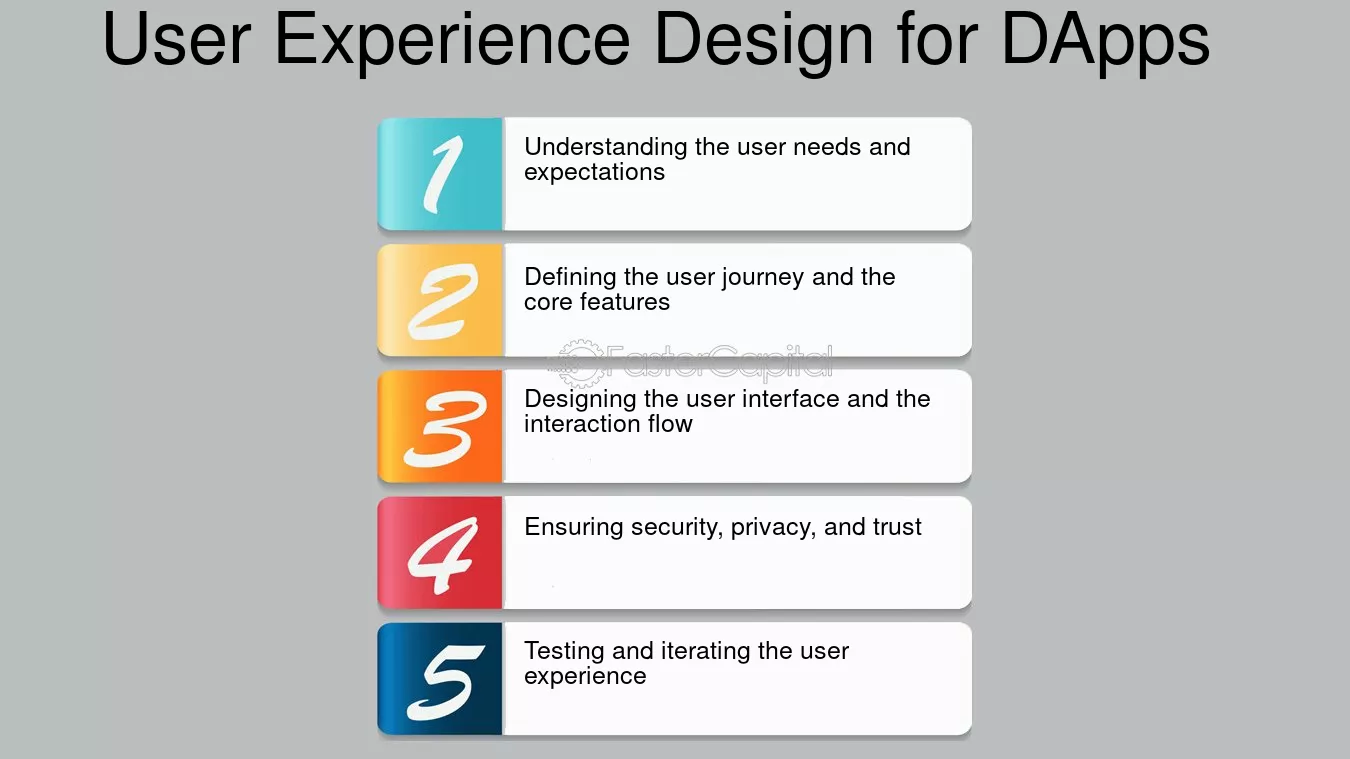 User Experience Design for DApps

1 Understanding the user needs and expectations

2 Defining the user journey and the core features

FasterCapital

3 Designing the user interface and the interaction flow

4 Ensuring security, privacy, and trust

5 Testing and iterating the user experience